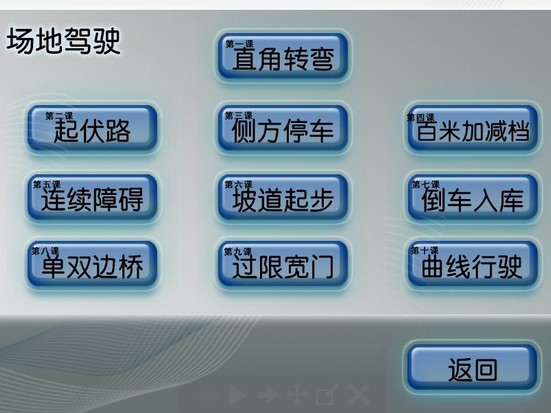 场地驾驶

第一课
直角转弯

第二课
起伏路

第三课
侧方停车

第四课
百米加减档

第五课
连续障碍

第六课
坡道起步

第七课
倒车入库

第八课
单双边桥

第九课
过限宽门

第十课
曲线行驶

返回